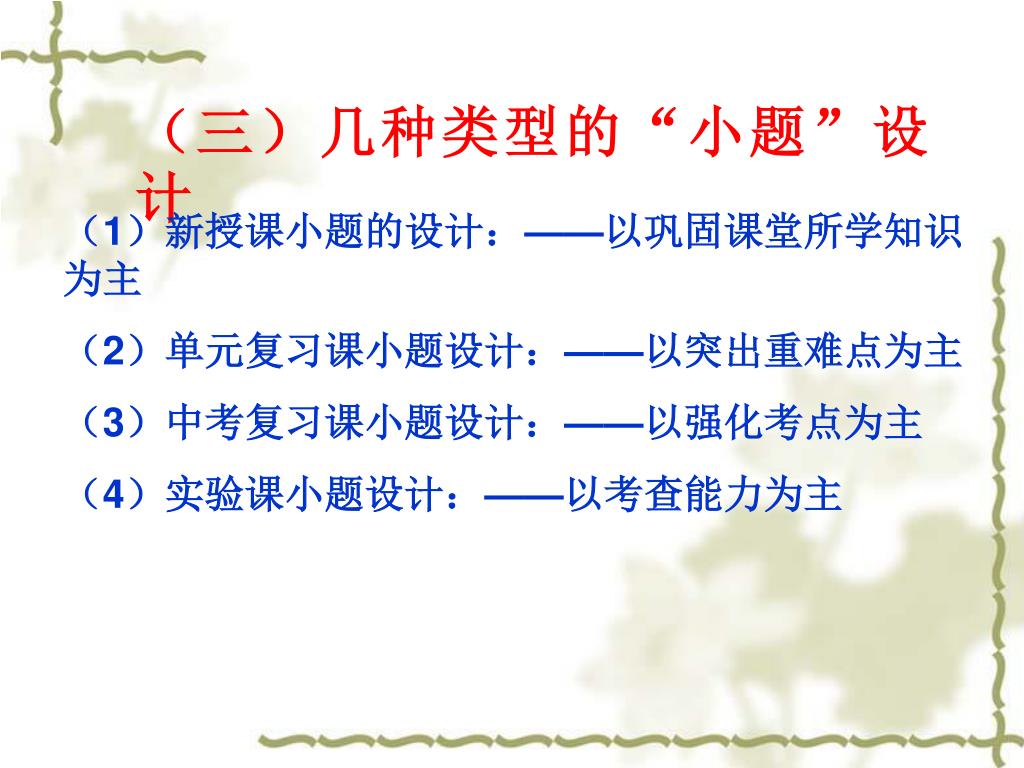 （三）几种类型的“小题”设计

（1）新授课小题的设计：——以巩固课堂所学知识为主

（2）单元复习课小题设计：——以突出重难点为主

（3）中考复习课小题设计：——以强化考点为主

（4）实验课小题设计：——以考查能力为主